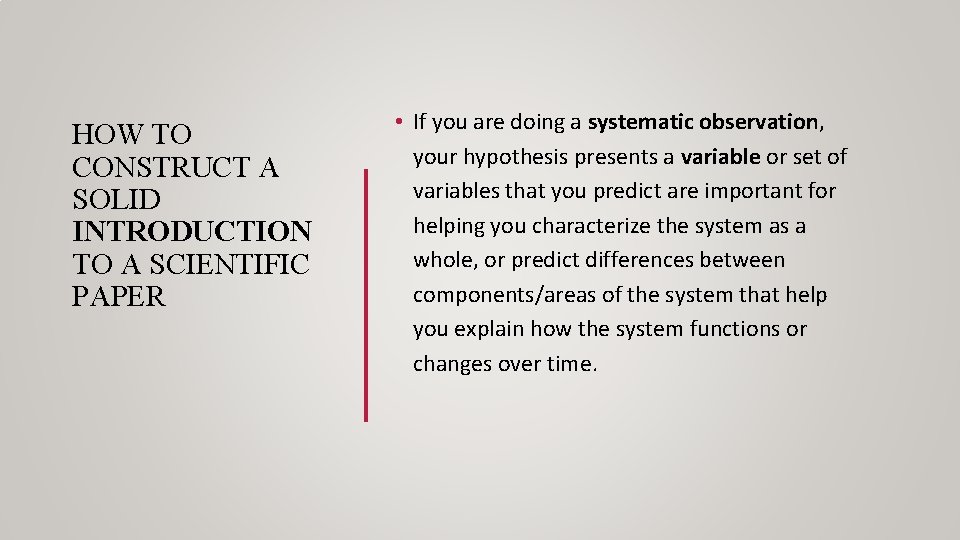 HOW TO CONSTRUCT A SOLID INTRODUCTION TO A SCIENTIFIC PAPER

• If you are doing a systematic observation, your hypothesis presents a variable or set of variables that you predict are important for helping you characterize the system as a whole, or predict differences between components/areas of the system that help you explain how the system functions or changes over time.